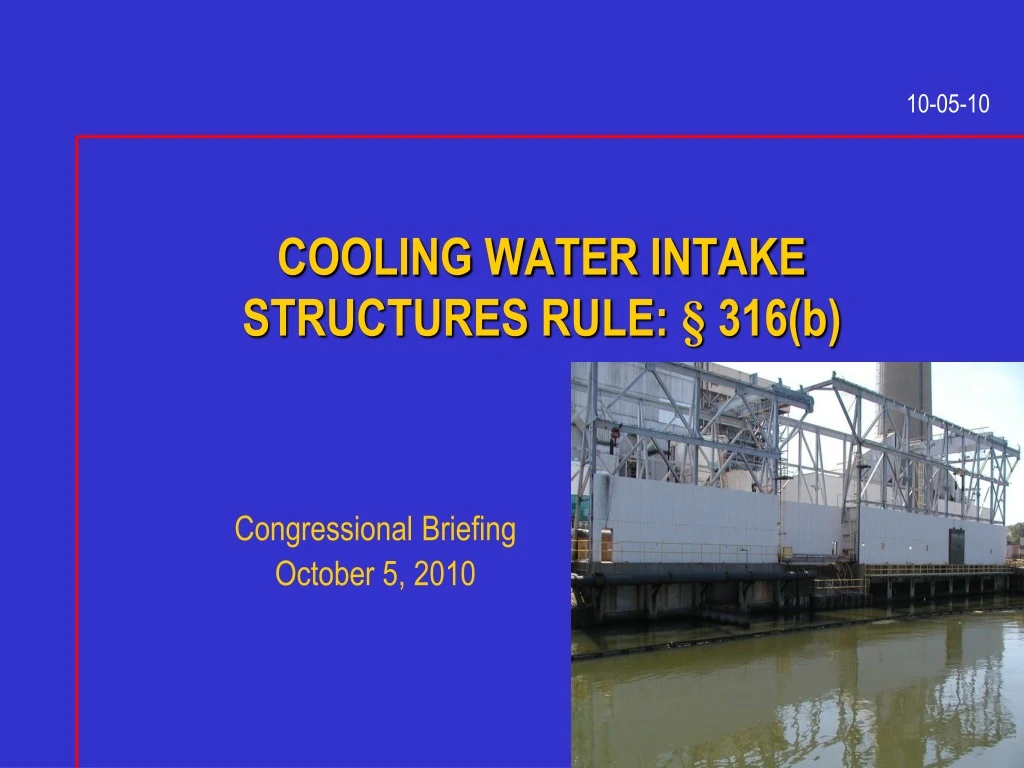 10-05-10

COOLING WATER INTAKE STRUCTURES RULE: § 316(b)

Congressional Briefing
October 5, 2010